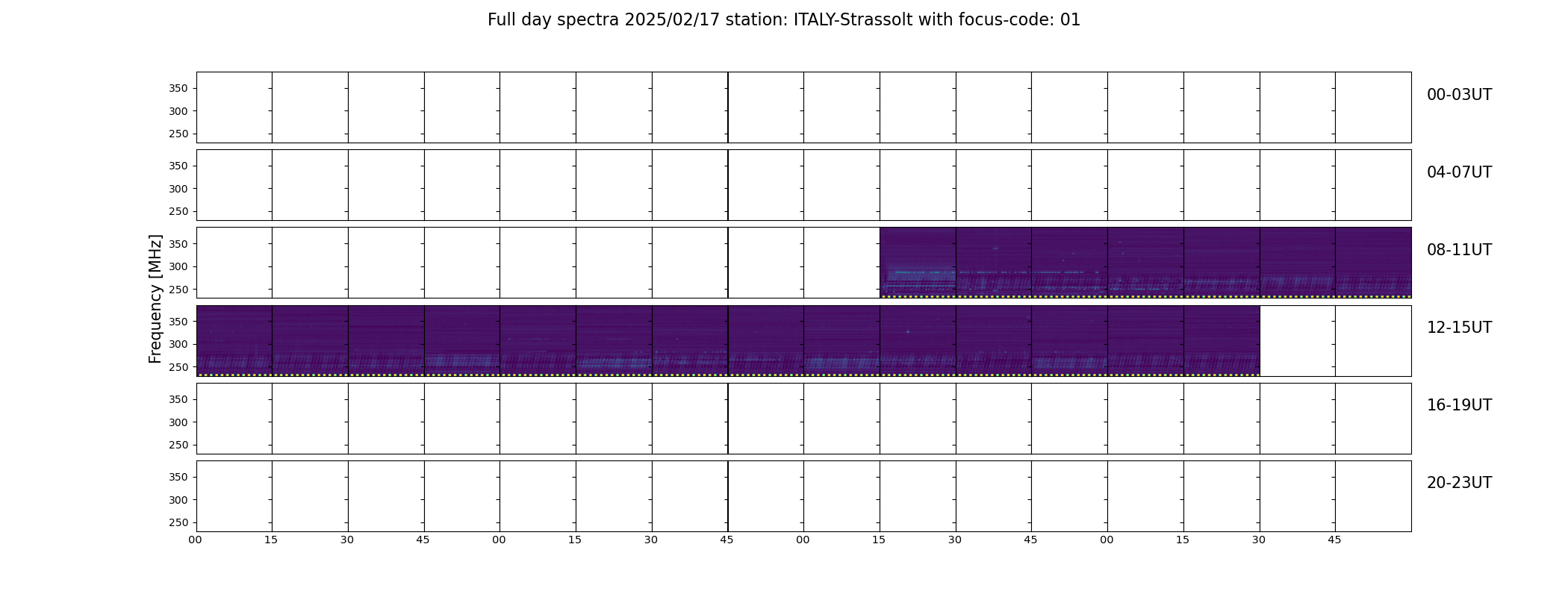 Full day spectra 2025/02/17 station: ITALY-Strassolt with focus-code: 01

Frequency [MHz]

350
300
250
00-03UT

350
300
250
04-07UT

350
300
250
08-11UT

350
300
250
12-15UT

350
300
250
16-19UT

350
300
250
20-23UT

00 15 30 45 00 15 30 45 00 15 30 45 00 15 30 45